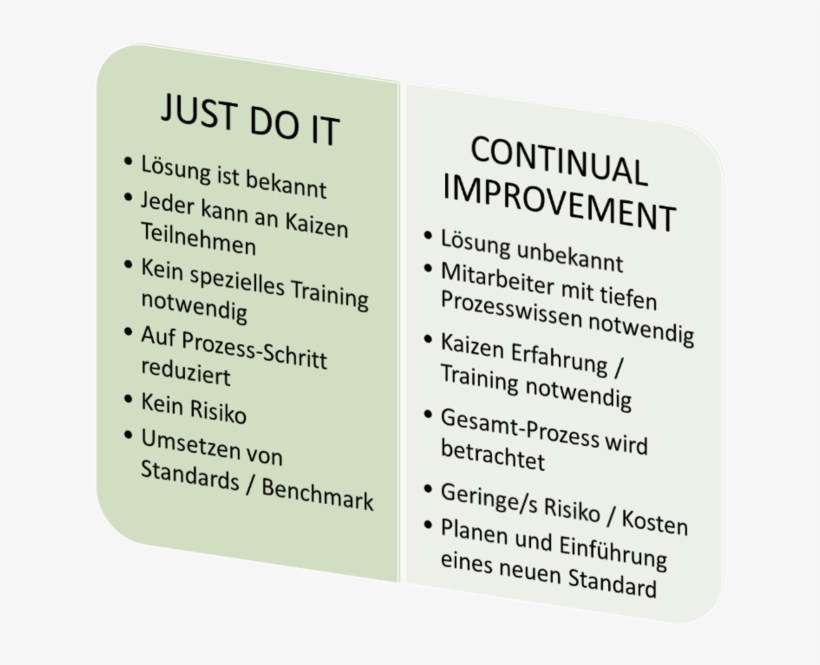 JUST DO IT

• Lösung ist bekannt
• Jeder kann an Kaizen Teilnehmen
• Kein spezielles Training notwendig
• Auf Prozess-Schritt reduziert
• Kein Risiko
• Umsetzen von Standards / Benchmark

CONTINUAL IMPROVEMENT

• Lösung unbekannt
• Mitarbeiter mit tiefen Prozesswissen notwendig
• Kaizen Erfahrung / Training notwendig
• Gesamt-Prozess wird betrachtet
• Geringe/s Risiko / Kosten
• Planen und Einführung eines neuen Standard